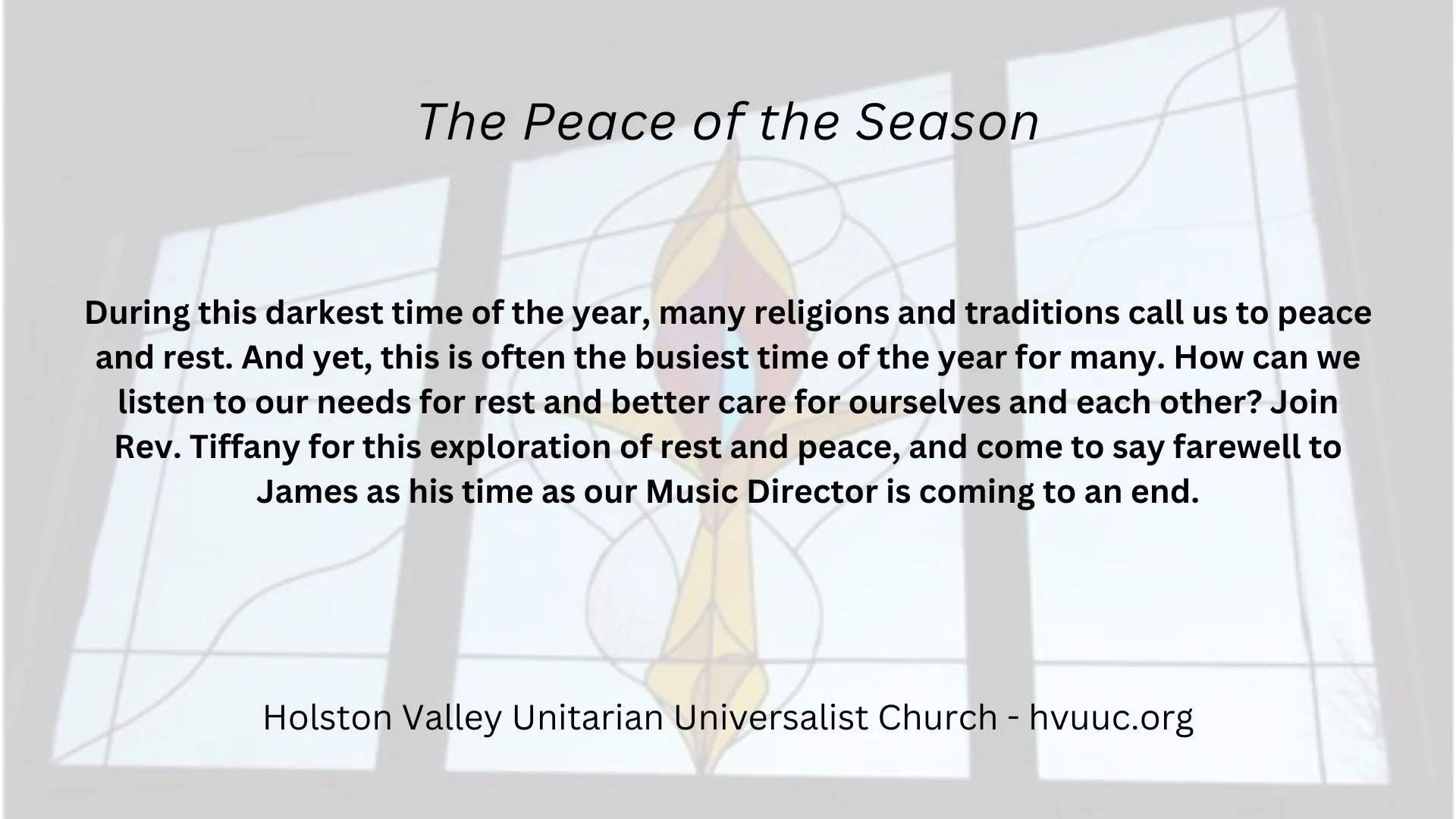 The Peace of the Season

During this darkest time of the year, many religions and traditions call us to peace and rest. And yet, this is often the busiest time of the year for many. How can we listen to our needs for rest and better care for ourselves and each other? Join Rev. Tiffany for this exploration of rest and peace, and come to say farewell to James as his time as our Music Director is coming to an end.

Holston Valley Unitarian Universalist Church - hvuuc.org